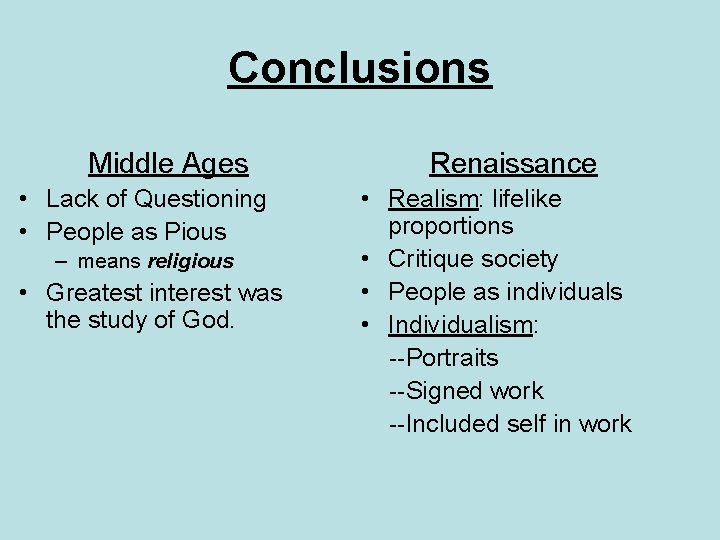 Conclusions

Middle Ages

• Lack of Questioning
• People as Pious
  – means religious
• Greatest interest was the study of God.

Renaissance

• Realism: lifelike proportions
• Critique society
• People as individuals
• Individualism:
--Portraits
--Signed work
--Included self in work